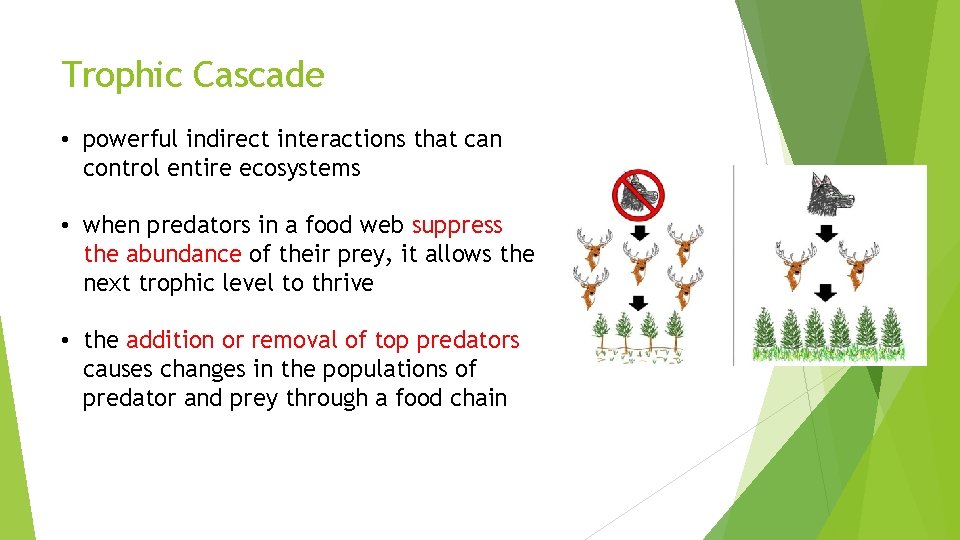 Trophic Cascade

• powerful indirect interactions that can control entire ecosystems

• when predators in a food web suppress the abundance of their prey, it allows the next trophic level to thrive

• the addition or removal of top predators causes changes in the populations of predator and prey through a food chain